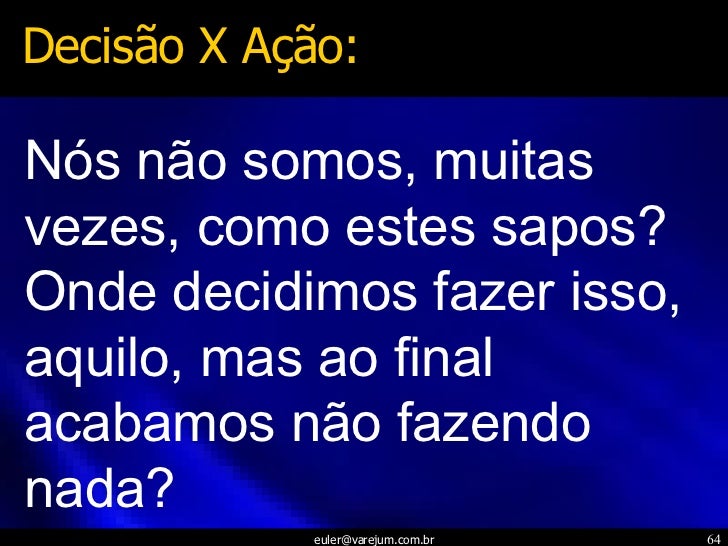 Decisão X Ação:

Nós não somos, muitas vezes, como estes sapos? Onde decidimos fazer isso, aquilo, mas ao final acabamos não fazendo nada?

euler@varejum.com.br

64